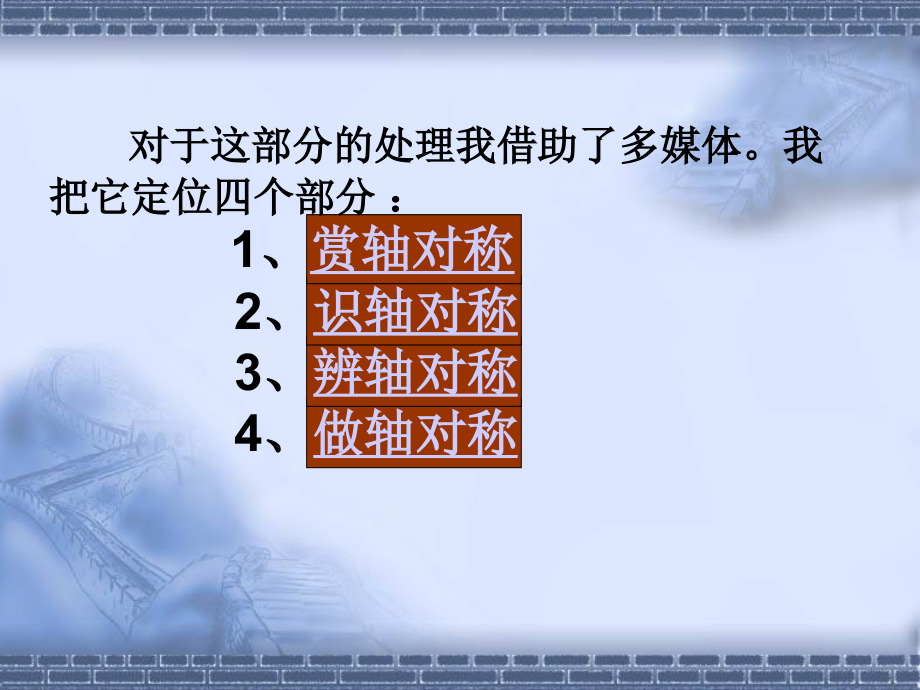 对于这部分的处理我借助了多媒体。我把它定位四个部分：

1、赏轴对称
2、识轴对称
3、辨轴对称
4、做轴对称